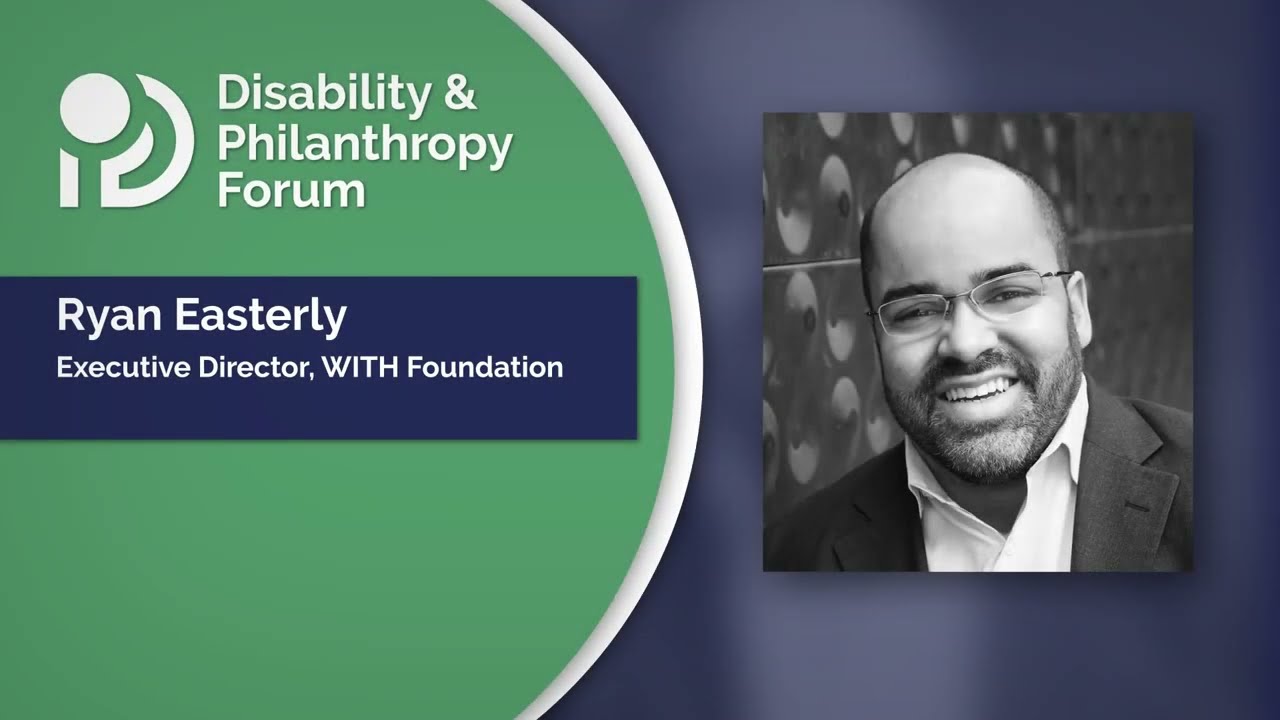 Disability & Philanthropy Forum

Ryan Easterly

Executive Director, WITH Foundation